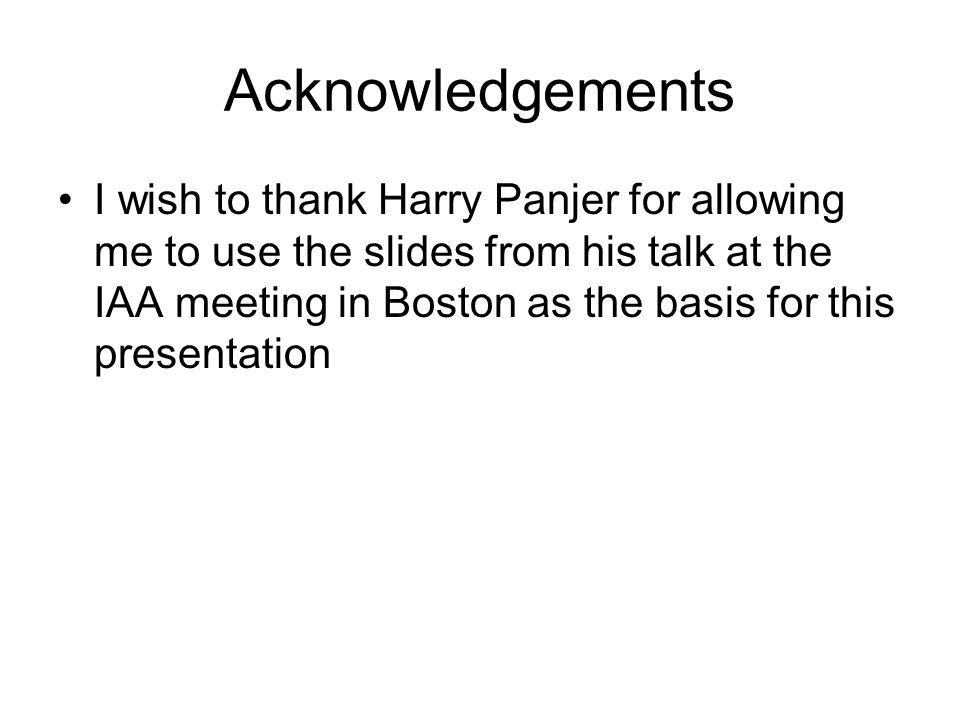 Acknowledgements

• I wish to thank Harry Panjer for allowing me to use the slides from his talk at the IAA meeting in Boston as the basis for this presentation